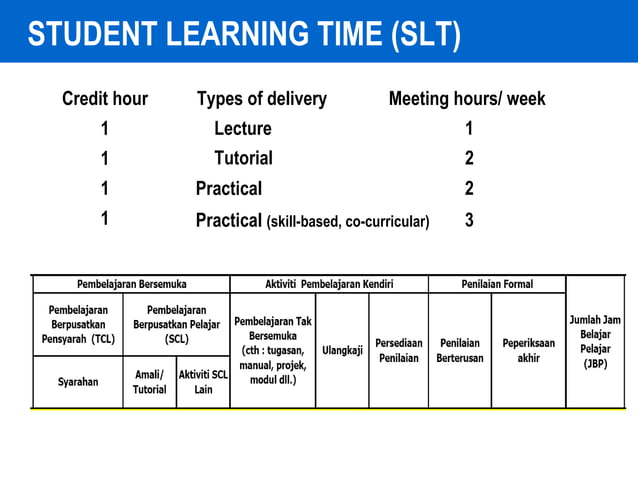 STUDENT LEARNING TIME (SLT)

| Credit hour | Types of delivery | Meeting hours/ week |
|---|---|---|
| 1 | Lecture | 1 |
| 1 | Tutorial | 2 |
| 1 | Practical | 2 |
| 1 | Practical (skill-based, co-curricular) | 3 |

| Pembelajaran Bersemuka | | | Aktiviti Pembelajaran Kendiri | | | Penilaian Formal | | Jumlah Jam Belajar Pelajar (JBP) |
|---|---|---|---|---|---|---|---|---|
| Pembelajaran Berpusatkan Pensyarah (TCL) | Pembelajaran Berpusatkan Pelajar (SCL) | | Pembelajaran Tak Bersemuka (cth : tugasan, manual, projek, modul dll.) | Ulangkaji | Persediaan Penilaian | Penilaian Berterusan | Peperiksaan akhir | |
| Syarahan | Amali/ Tutorial | Aktiviti SCL Lain | | | | | | |